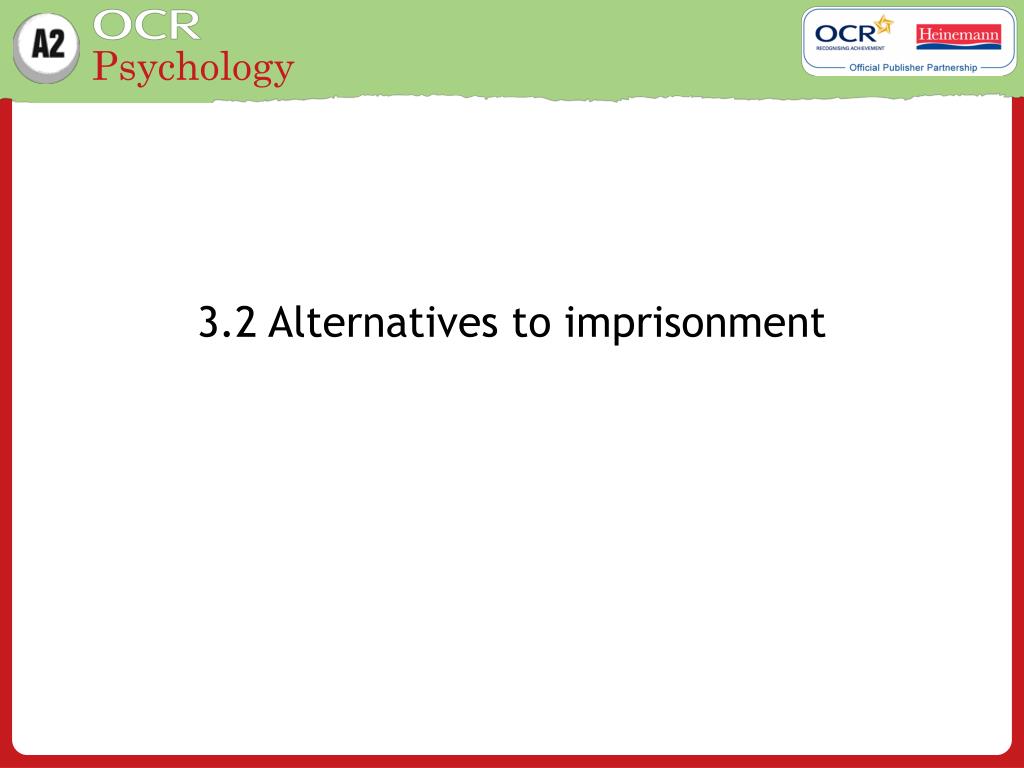 A2 OCR Psychology

OCR RECOGNISING ACHIEVEMENT Heinemann
Official Publisher Partnership

3.2 Alternatives to imprisonment